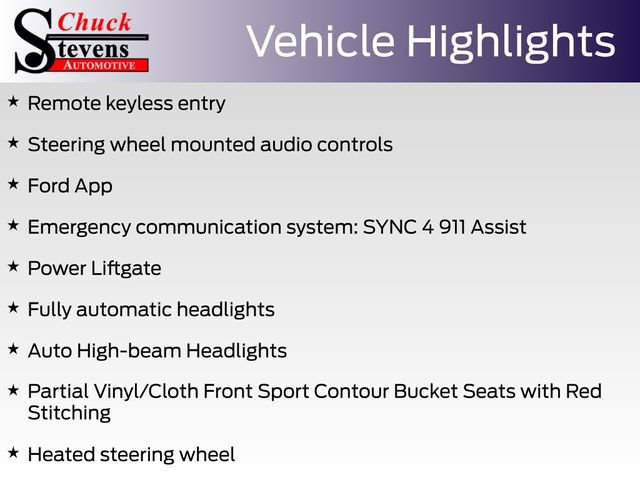 Chuck Stevens AUTOMOTIVE

Vehicle Highlights

★ Remote keyless entry

★ Steering wheel mounted audio controls

★ Ford App

★ Emergency communication system: SYNC 4 911 Assist

★ Power Liftgate

★ Fully automatic headlights

★ Auto High-beam Headlights

★ Partial Vinyl/Cloth Front Sport Contour Bucket Seats with Red Stitching

★ Heated steering wheel